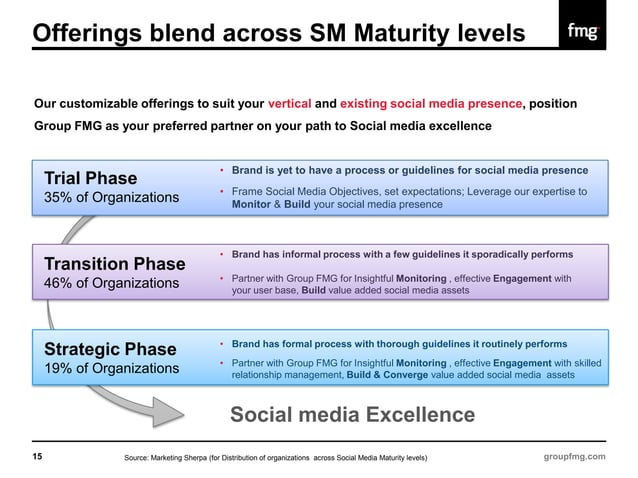 Offerings blend across SM Maturity levels

fmg

Our customizable offerings to suit your vertical and existing social media presence, position Group FMG as your preferred partner on your path to Social media excellence

Trial Phase
35% of Organizations

• Brand is yet to have a process or guidelines for social media presence
• Frame Social Media Objectives, set expectations; Leverage our expertise to Monitor & Build your social media presence

Transition Phase
46% of Organizations

• Brand has informal process with a few guidelines it sporadically performs
• Partner with Group FMG for Insightful Monitoring , effective Engagement with your user base, Build value added social media assets

Strategic Phase
19% of Organizations

• Brand has formal process with thorough guidelines it routinely performs
• Partner with Group FMG for Insightful Monitoring , effective Engagement with skilled relationship management, Build & Converge value added social media assets

Social media Excellence

15

Source: Marketing Sherpa (for Distribution of organizations across Social Media Maturity levels)

groupfmg.com